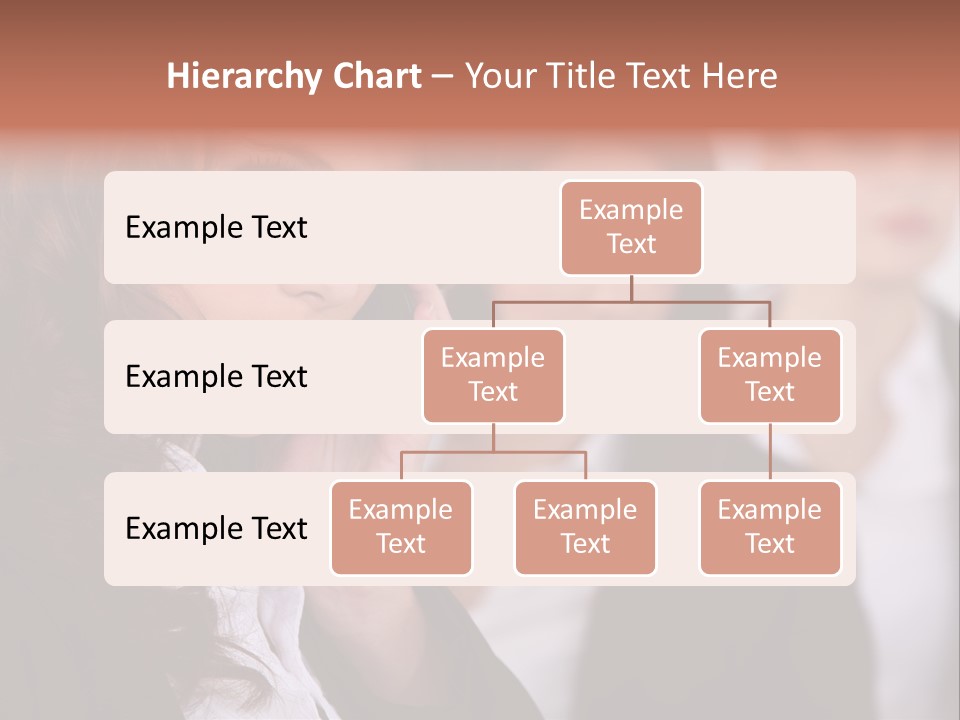 Hierarchy Chart – Your Title Text Here

Example Text

Example Text

Example Text

Example Text

Example Text

Example Text

Example Text

Example Text

Example Text